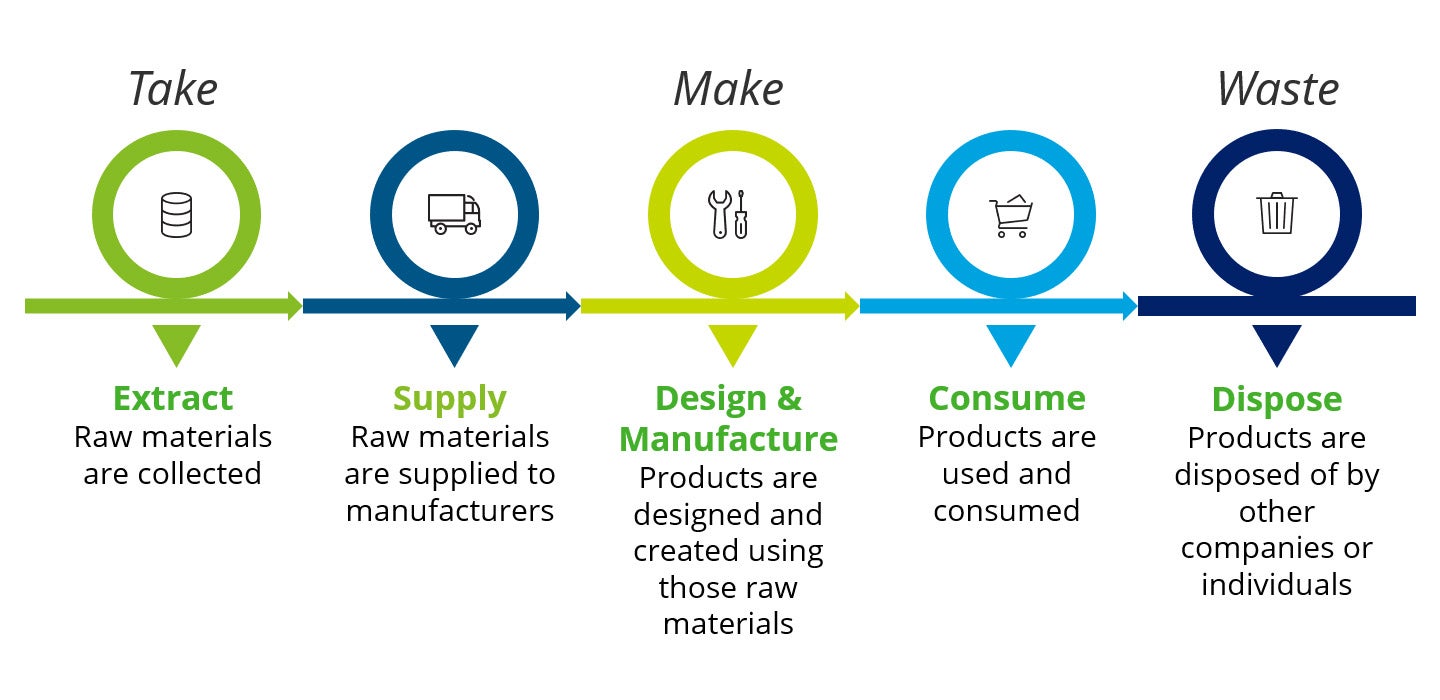 Take

Make

Waste

Extract
Raw materials are collected

Supply
Raw materials are supplied to manufacturers

Design & Manufacture
Products are designed and created using those raw materials

Consume
Products are used and consumed

Dispose
Products are disposed of by other companies or individuals